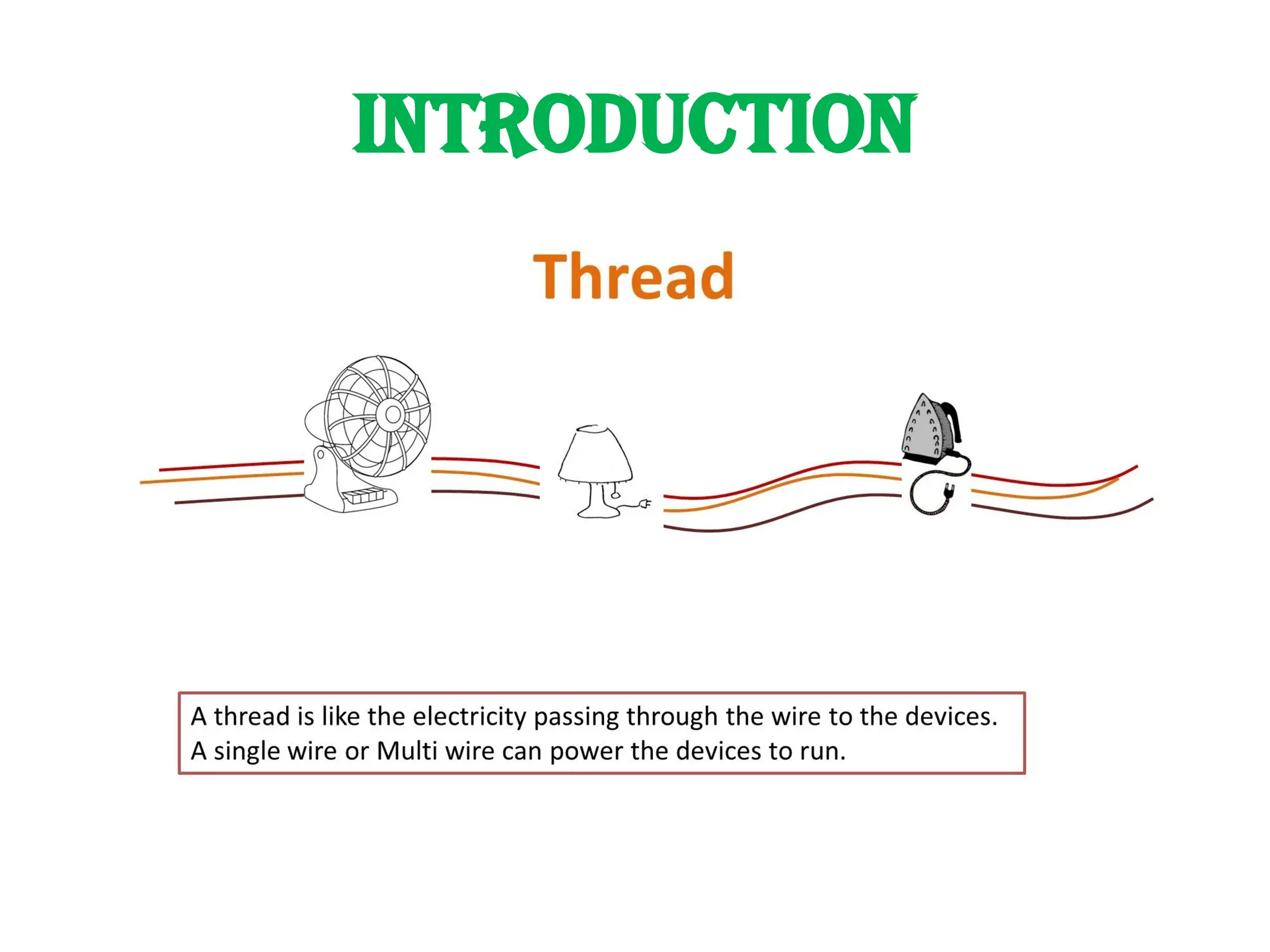 INTRODUCTION

Thread

A thread is like the electricity passing through the wire to the devices.
A single wire or Multi wire can power the devices to run.